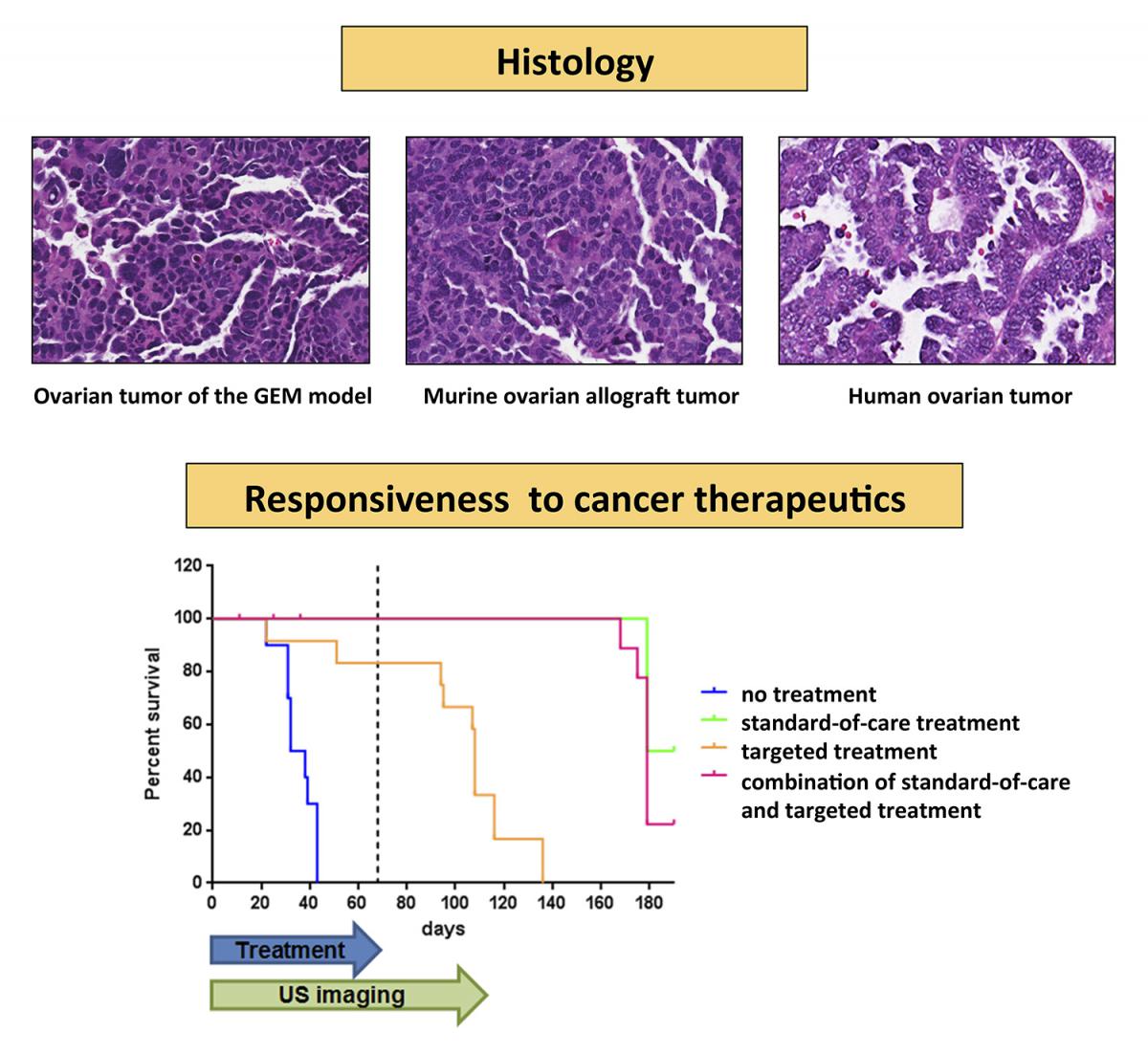 Histology

Ovarian tumor of the GEM model

Murine ovarian allograft tumor

Human ovarian tumor

Responsiveness to cancer therapeutics

Percent survival

120
100
80
60
40
20
0

0 20 40 60 80 100 120 140 160 180

days

no treatment
standard-of-care treatment
targeted treatment
combination of standard-of-care and targeted treatment

Treatment

US imaging